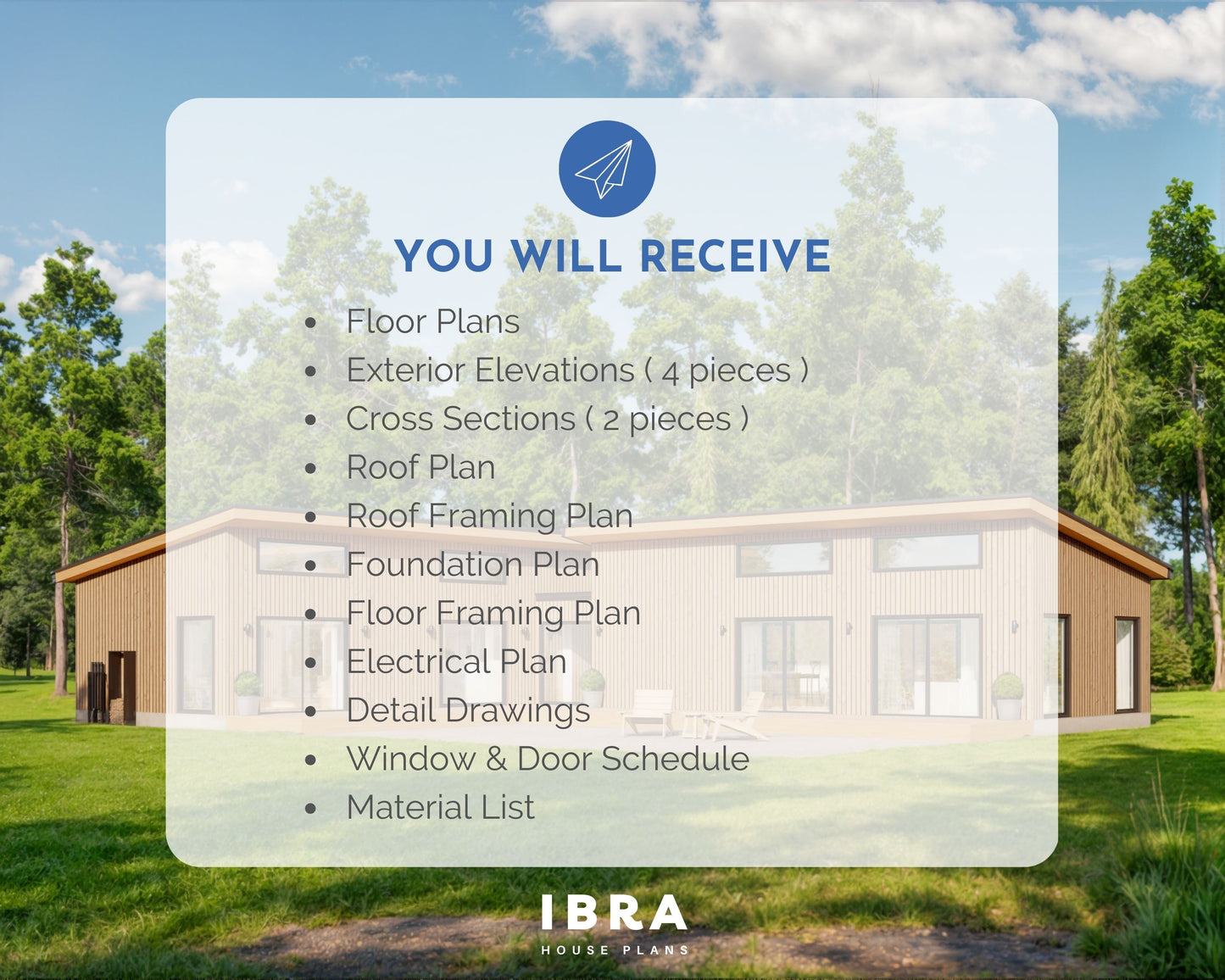 YOU WILL RECEIVE

- Floor Plans
- Exterior Elevations ( 4 pieces )
- Cross Sections ( 2 pieces )
- Roof Plan
- Roof Framing Plan
- Foundation Plan
- Floor Framing Plan
- Electrical Plan
- Detail Drawings
- Window & Door Schedule
- Material List

IBRA
HOUSE PLANS